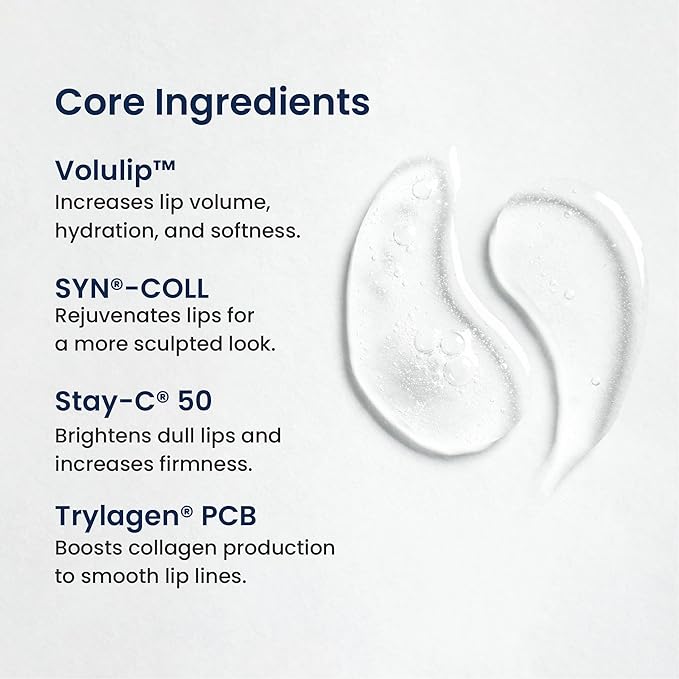 Core Ingredients

Volulip™
Increases lip volume, hydration, and softness.

SYN®-COLL
Rejuvenates lips for a more sculpted look.

Stay-C® 50
Brightens dull lips and increases firmness.

Trylagen® PCB
Boosts collagen production to smooth lip lines.